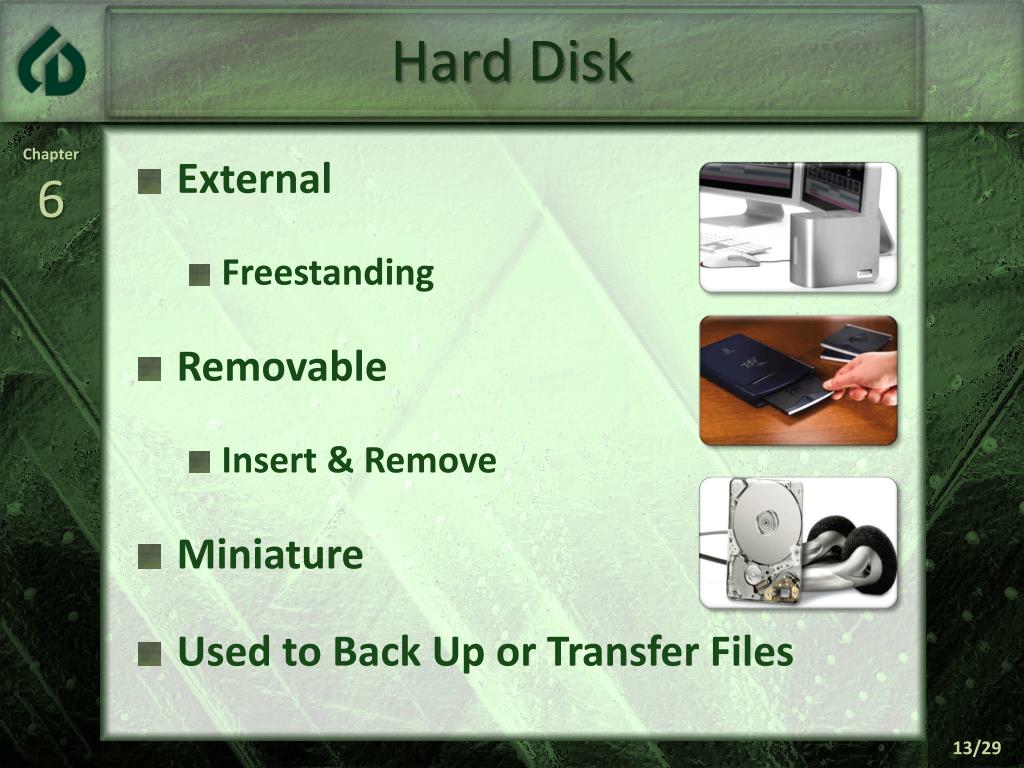 Hard Disk

Chapter
6

External

Freestanding

Removable

Insert & Remove

Miniature

Used to Back Up or Transfer Files

13/29